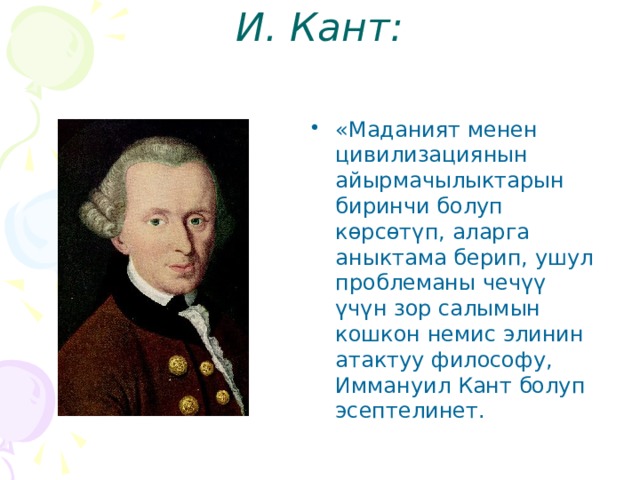 И. Кант:

• «Маданият менен цивилизациянын айырмачылыктарын биринчи болуп көрсөтүп, аларга аныктама берип, ушул проблеманы чечүү үчүн зор салымын кошкон немис элинин атактуу философу, Иммануил Кант болуп эсептелинет.